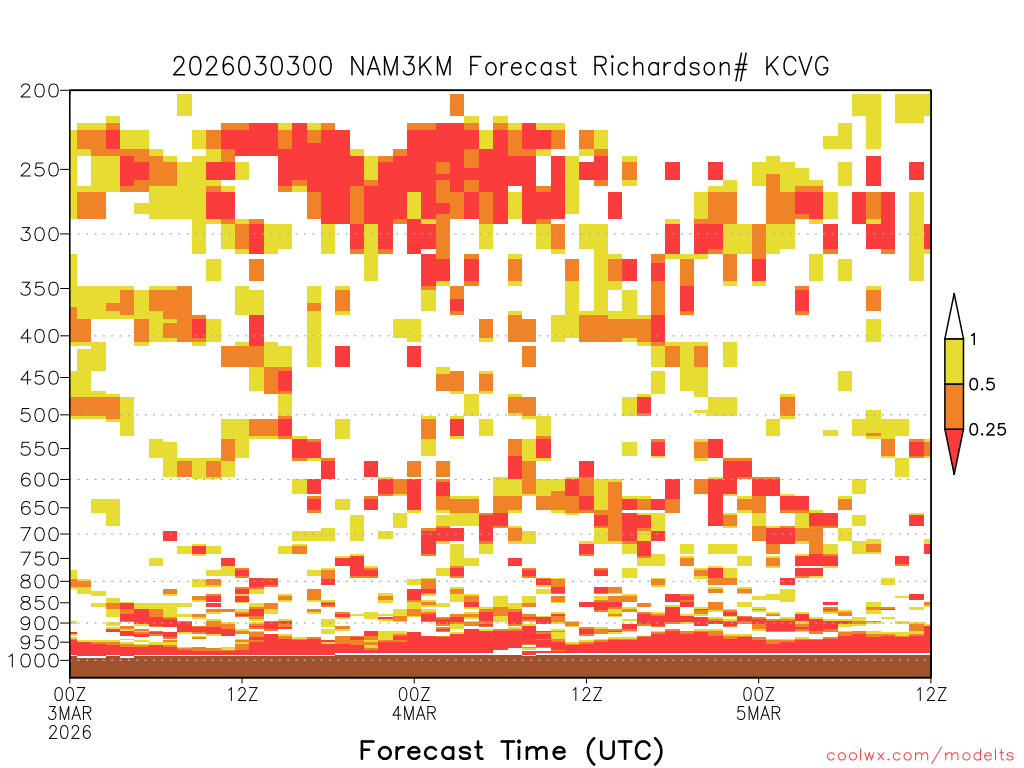 2026030300 NAM3KM Forecast Richardson# KCVG

200
250
300
350
400
450
500
550
600
650
700
750
800
850
900
950
1000

1
0.5
0.25

00Z
3MAR
2026
12Z
00Z
4MAR
12Z
00Z
5MAR
12Z

Forecast Time (UTC)

coolwx.com/modelts